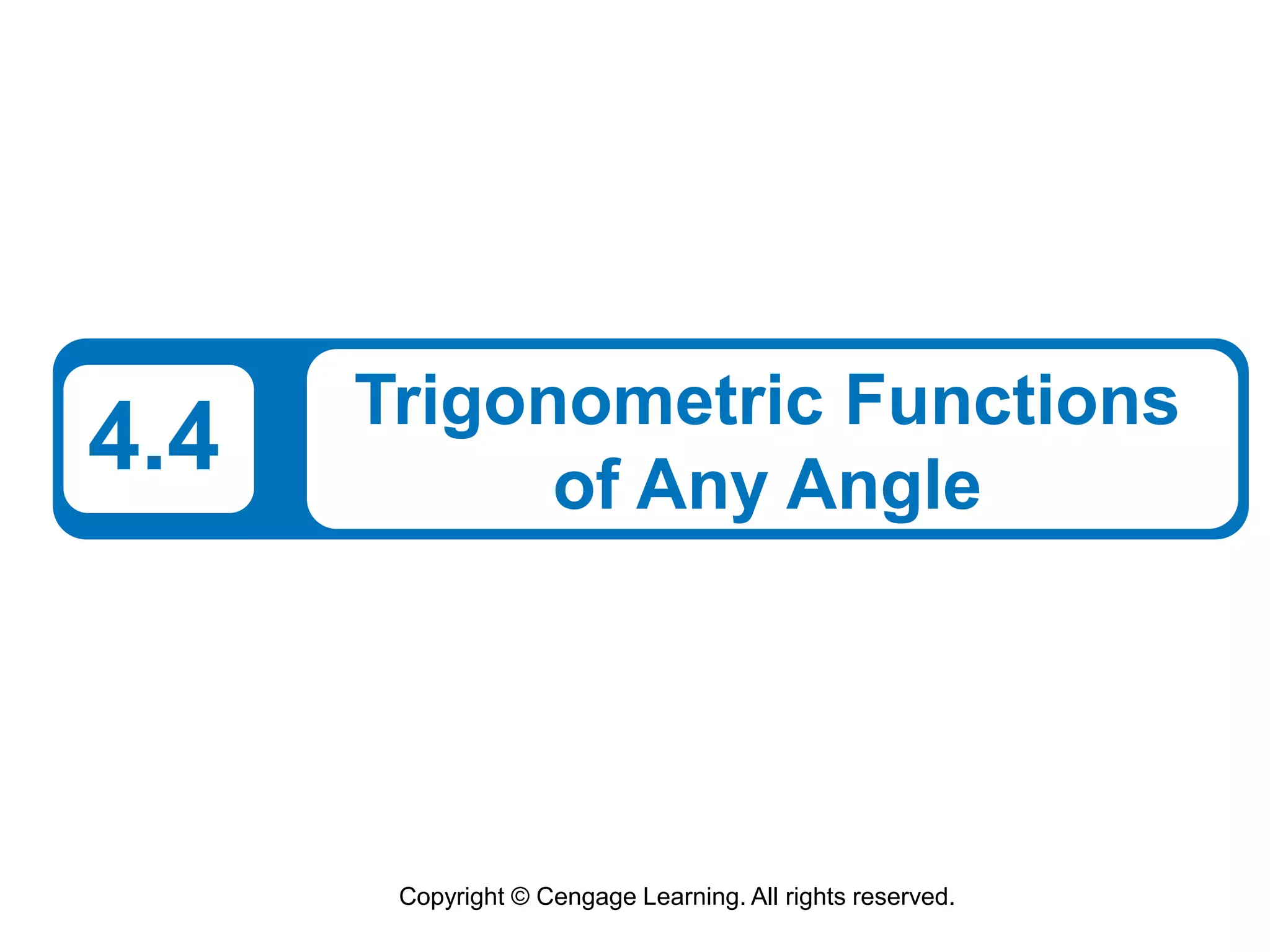 4.4

Trigonometric Functions of Any Angle

Copyright © Cengage Learning. All rights reserved.